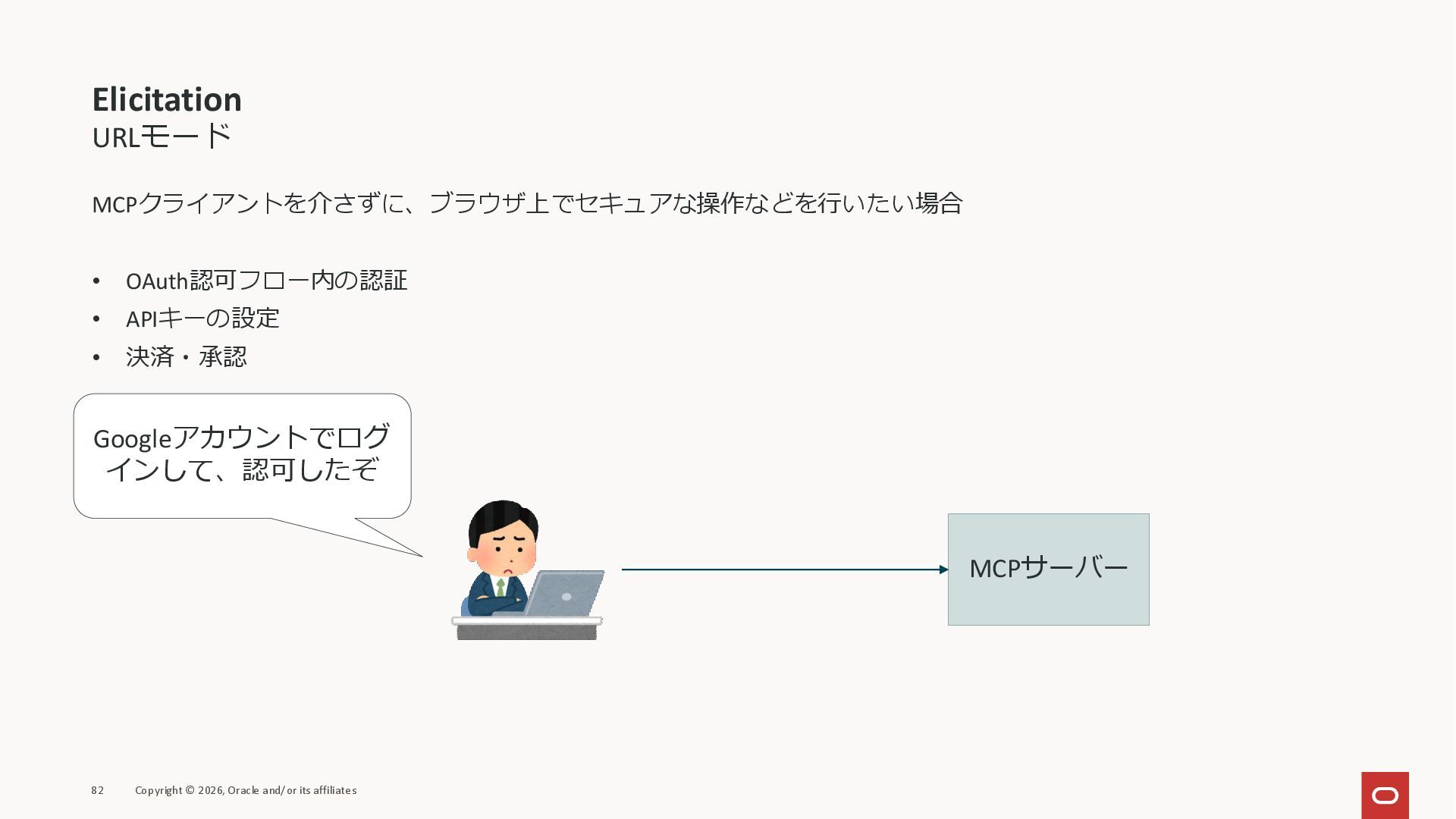 Elicitation
URLモード

MCPクライアントを介さずに、ブラウザ上でセキュアな操作などを行いたい場合

• OAuth認可フロー内の認証
• APIキーの設定
• 決済・承認

Googleアカウントでログインして、認可したぞ

MCPサーバー

82 Copyright © 2026, Oracle and/or its affiliates